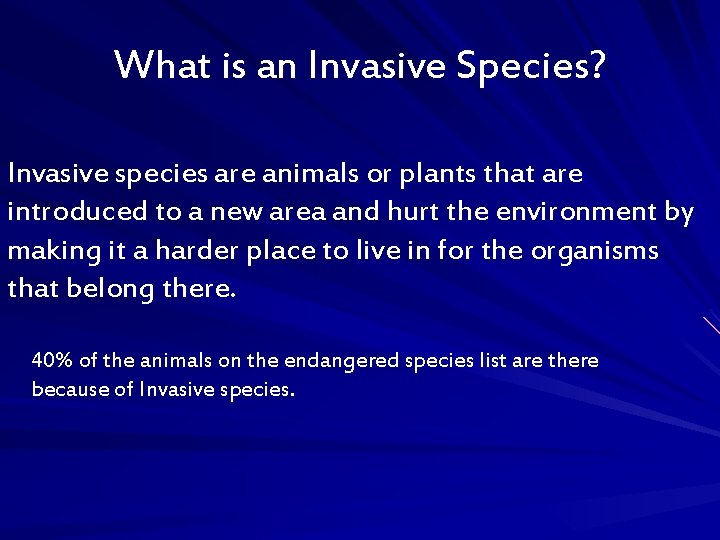 What is an Invasive Species?

Invasive species are animals or plants that are introduced to a new area and hurt the environment by making it a harder place to live in for the organisms that belong there.

40% of the animals on the endangered species list are there because of Invasive species.